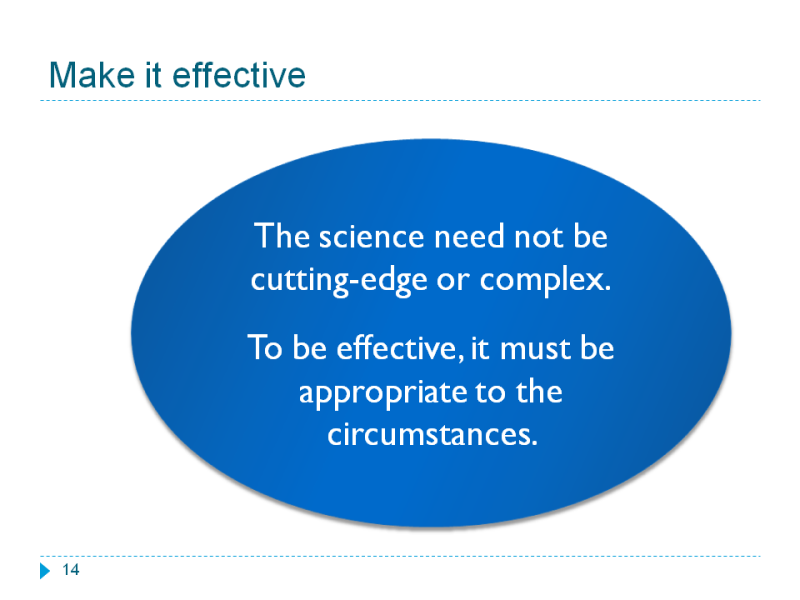 Make it effective

The science need not be cutting-edge or complex.

To be effective, it must be appropriate to the circumstances.

14